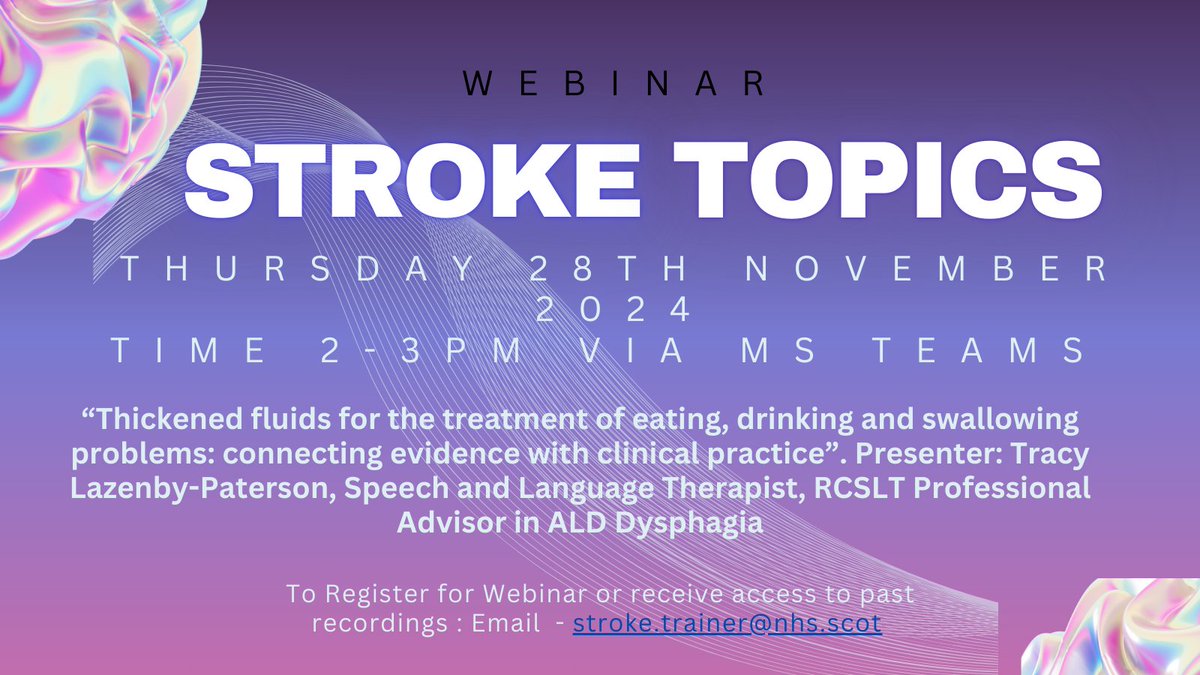 WEBINAR

STROKE TOPICS

THURSDAY 28TH NOVEMBER 2024
TIME 2-3PM VIA MS TEAMS

“Thickened fluids for the treatment of eating, drinking and swallowing problems: connecting evidence with clinical practice”. Presenter: Tracy Lazenby-Paterson, Speech and Language Therapist, RCSLT Professional Advisor in ALD Dysphagia

To Register for Webinar or receive access to past recordings : Email - stroke.trainer@nhs.scot